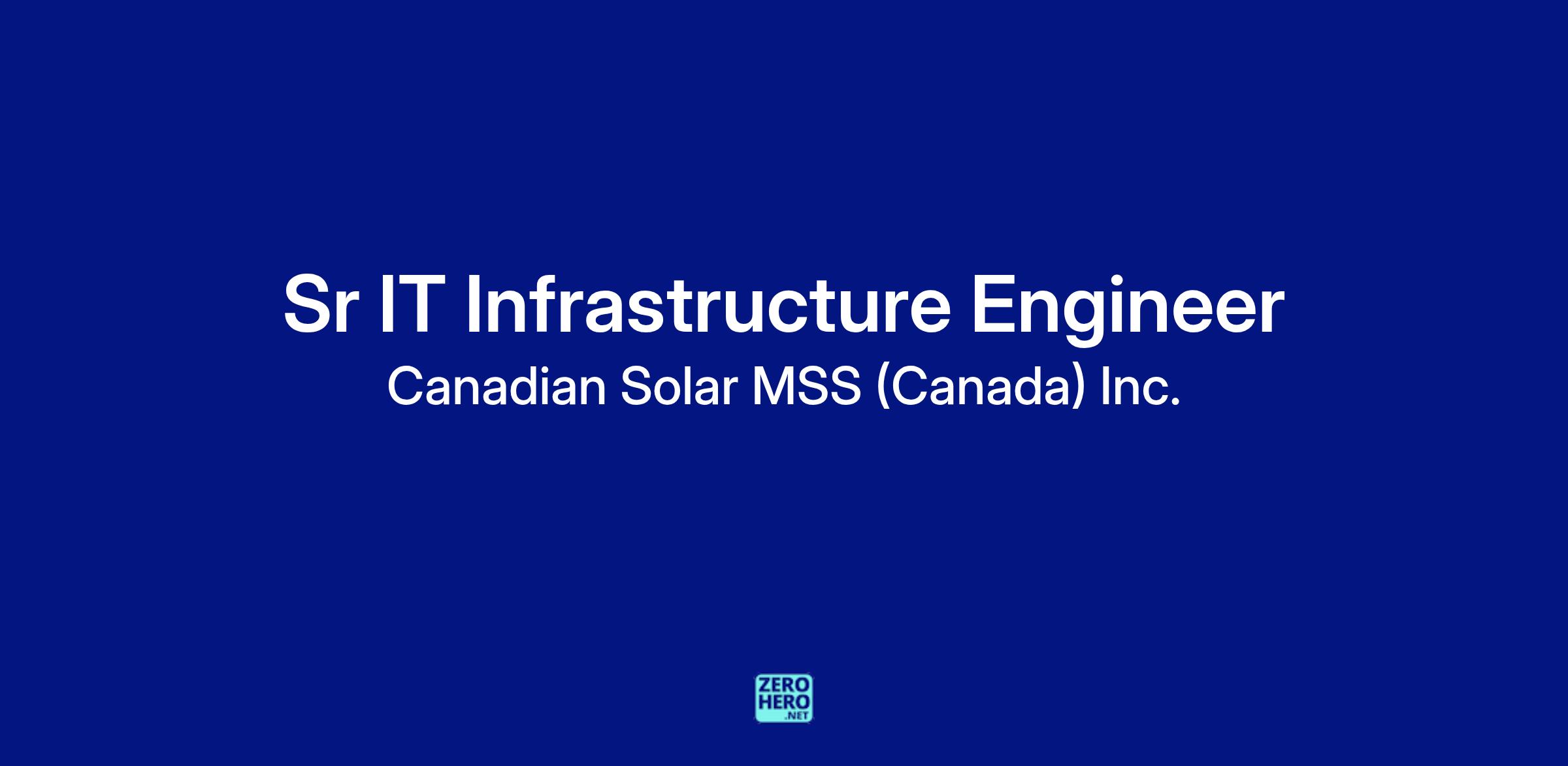 Sr IT Infrastructure Engineer
Canadian Solar MSS (Canada) Inc.

ZERO
HERO
.NET